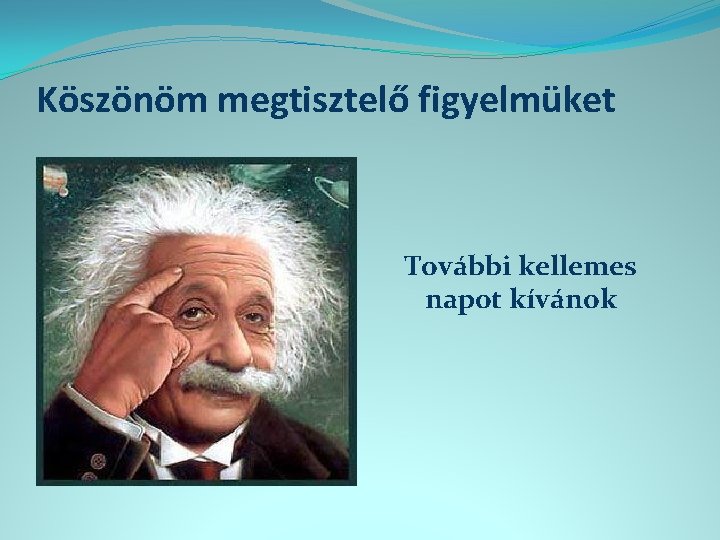 Köszönöm megtisztelő figyelmüket

További kellemes napot kívánok